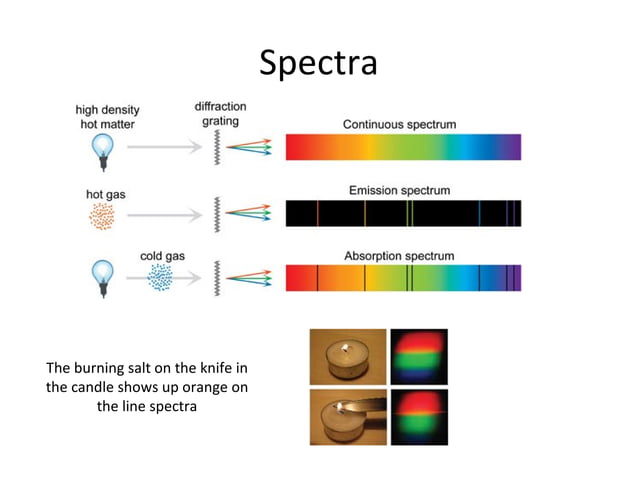 Spectra

high density hot matter

diffraction grating

Continuous spectrum

hot gas

Emission spectrum

cold gas

Absorption spectrum

The burning salt on the knife in the candle shows up orange on the line spectra